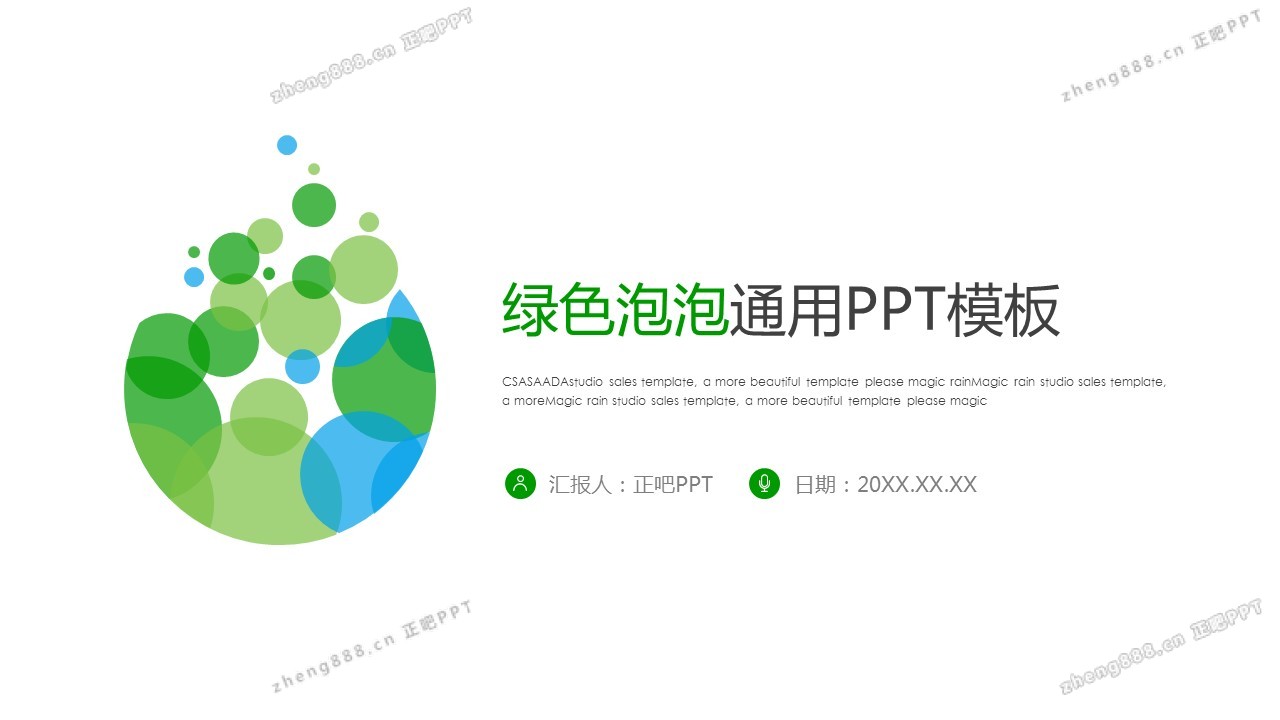 zheng888.cn 正吧PPT

zheng888.cn 正吧PPT

绿色泡泡通用PPT模板

CSASAADAstudio sales template, a more beautiful template please magic rainMagic rain studio sales template, a moreMagic rain studio sales template, a more beautiful template please magic

汇报人：正吧PPT

日期：20XX.XX.XX

zheng888.cn 正吧PPT

zheng888.cn 正吧PPT